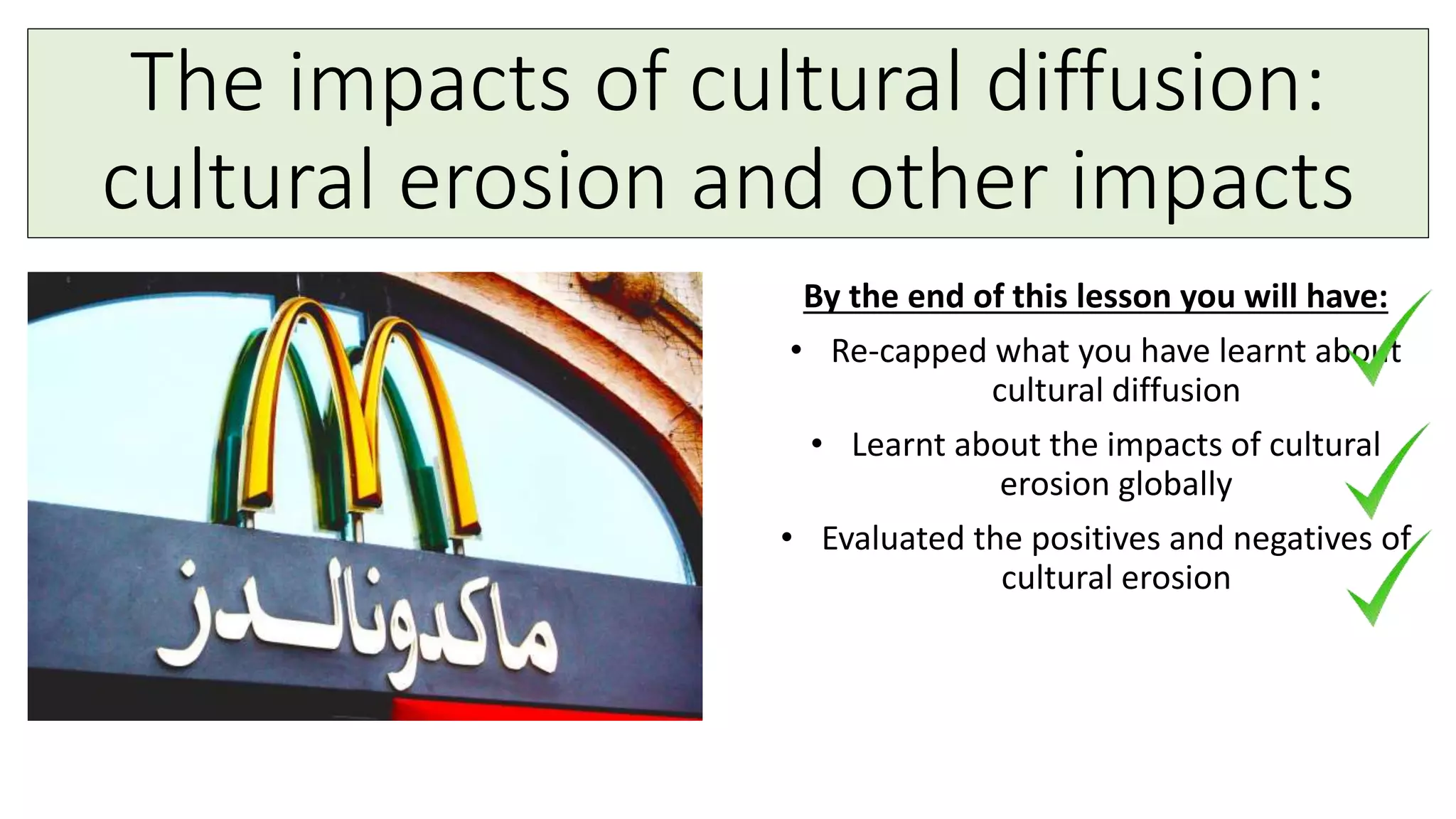 The impacts of cultural diffusion: cultural erosion and other impacts

ماكدونالدز

By the end of this lesson you will have:

• Re-capped what you have learnt about cultural diffusion

• Learnt about the impacts of cultural erosion globally

• Evaluated the positives and negatives of cultural erosion